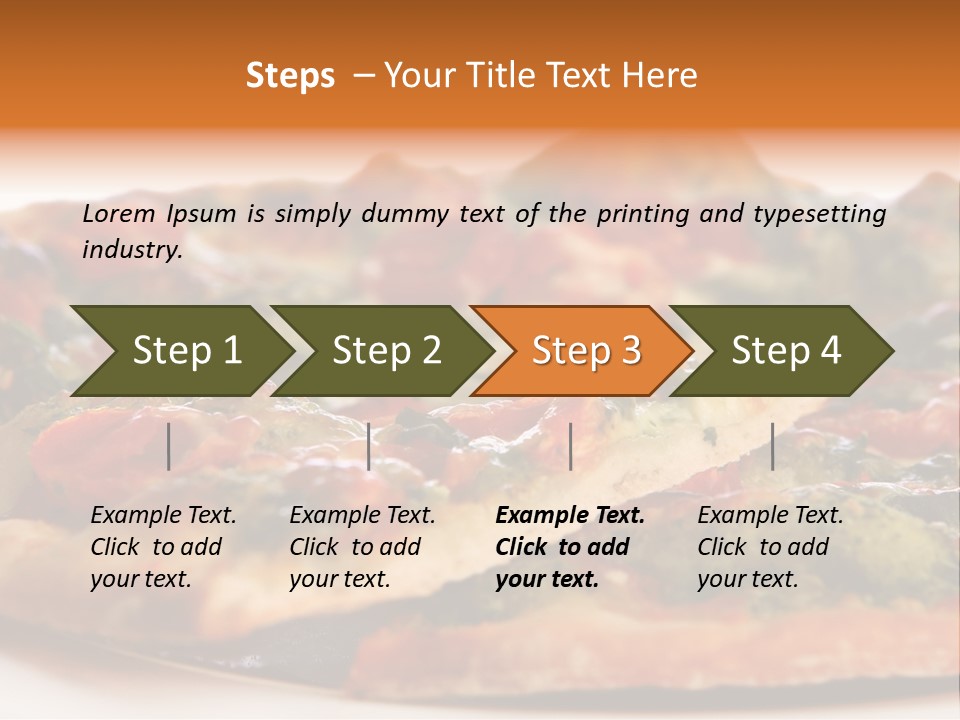 Steps – Your Title Text Here

Lorem Ipsum is simply dummy text of the printing and typesetting industry.

Step 1

Step 2

Step 3

Step 4

Example Text. Click to add your text.

Example Text. Click to add your text.

Example Text. Click to add your text.

Example Text. Click to add your text.